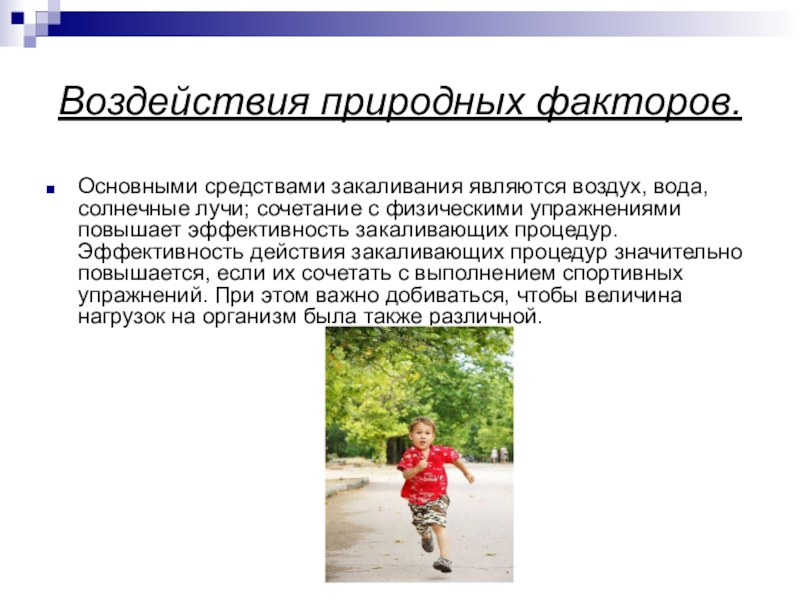 Воздействия природных факторов.

Основными средствами закаливания являются воздух, вода, солнечные лучи; сочетание с физическими упражнениями повышает эффективность закаливающих процедур. Эффективность действия закаливающих процедур значительно повышается, если их сочетать с выполнением спортивных упражнений. При этом важно добиваться, чтобы величина нагрузок на организм была также различной.